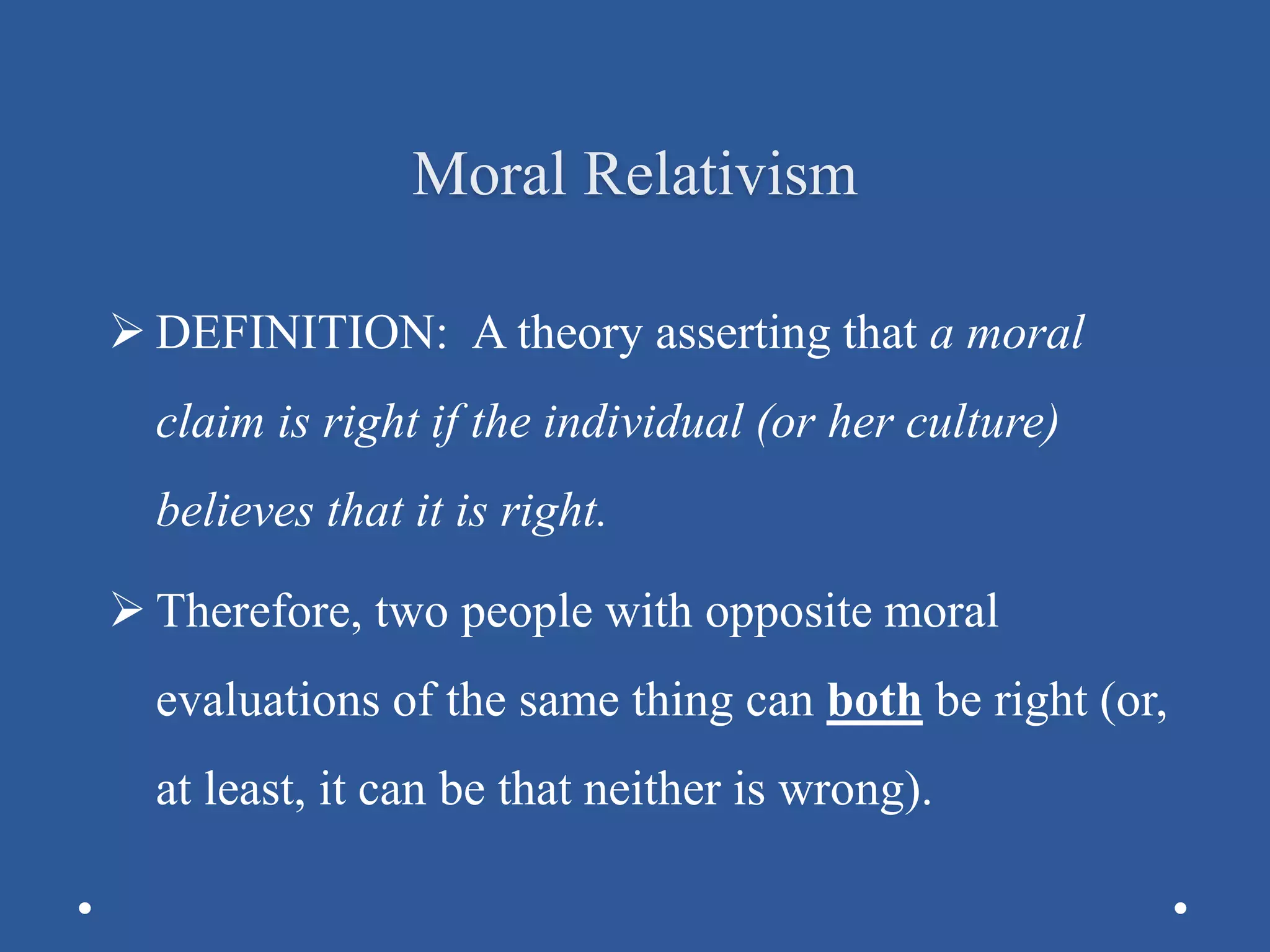 Moral Relativism

➢ DEFINITION: A theory asserting that a moral claim is right if the individual (or her culture) believes that it is right.

➢ Therefore, two people with opposite moral evaluations of the same thing can both be right (or, at least, it can be that neither is wrong).